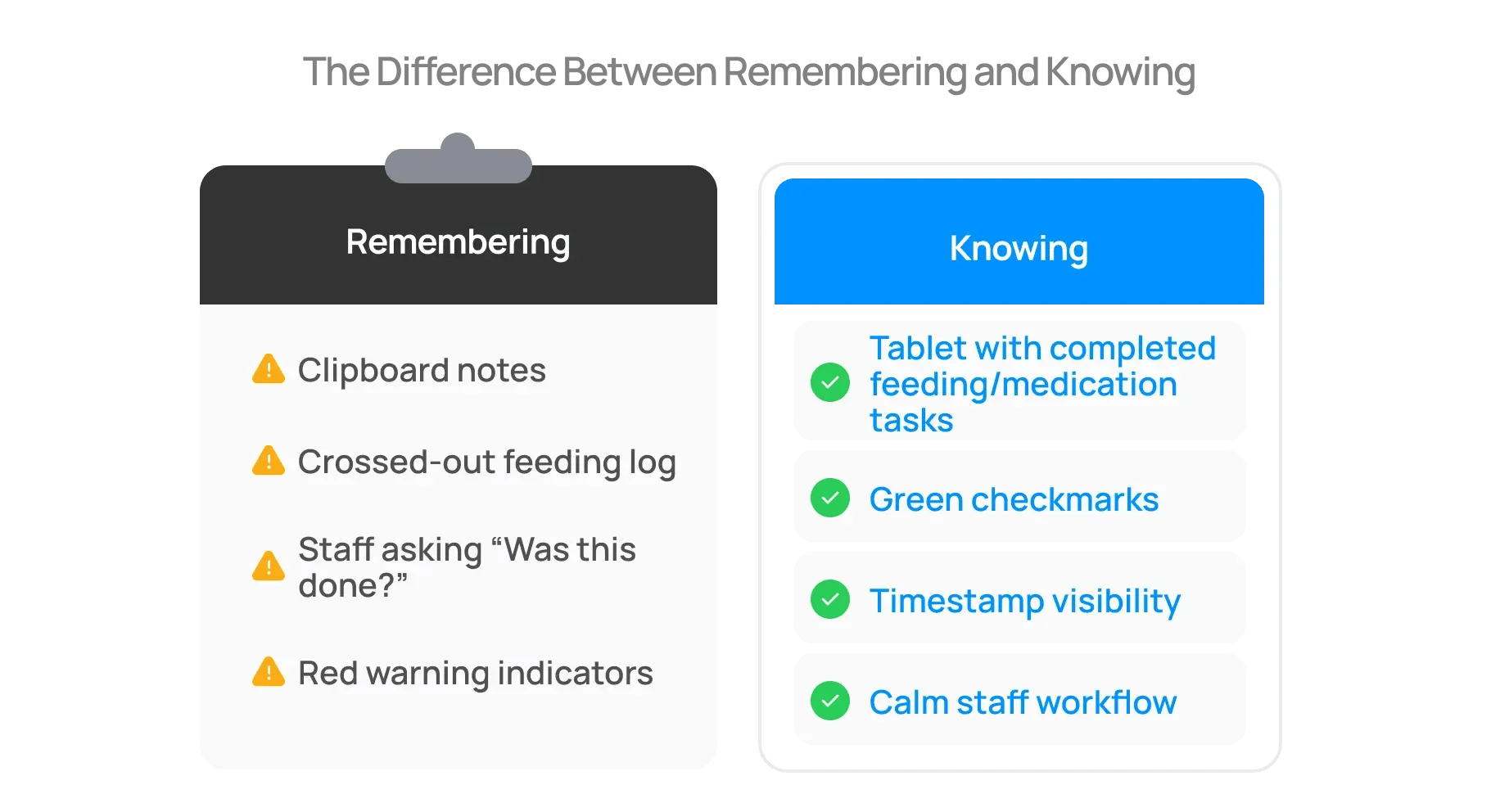 The Difference Between Remembering and Knowing

Remembering

Clipboard notes

Crossed-out feeding log

Staff asking “Was this done?”

Red warning indicators

Knowing

Tablet with completed feeding/medication tasks

Green checkmarks

Timestamp visibility

Calm staff workflow